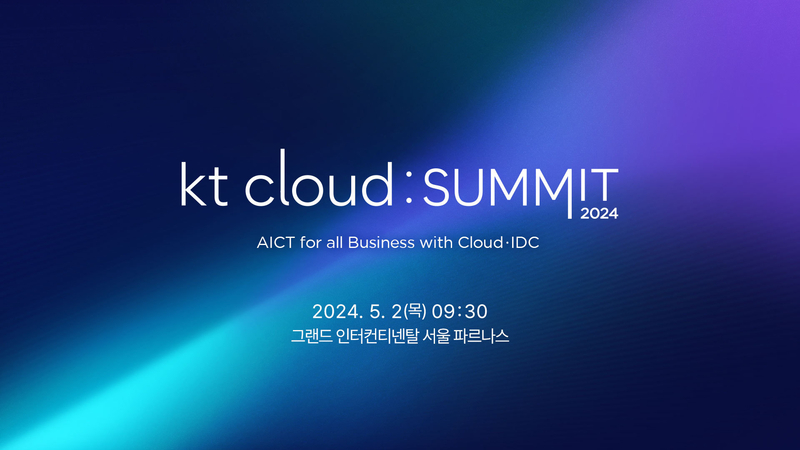 kt cloud : SUMMIT
2024

AICT for all Business with Cloud·IDC

2024. 5. 2(목) 09:30
그랜드 인터컨티넨탈 서울 파르나스